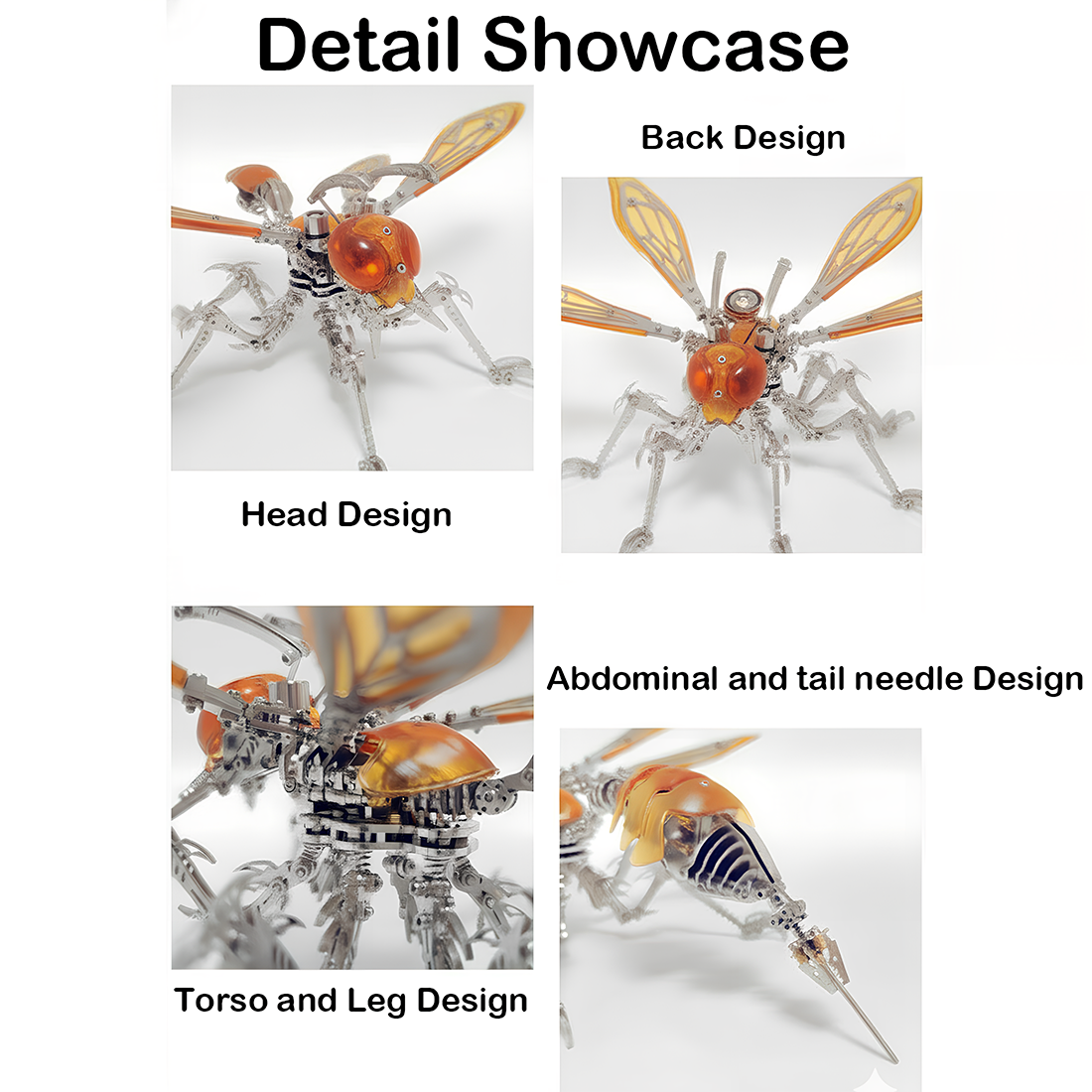 Detail Showcase

Back Design

Head Design

Abdominal and tail needle Design

Torso and Leg Design